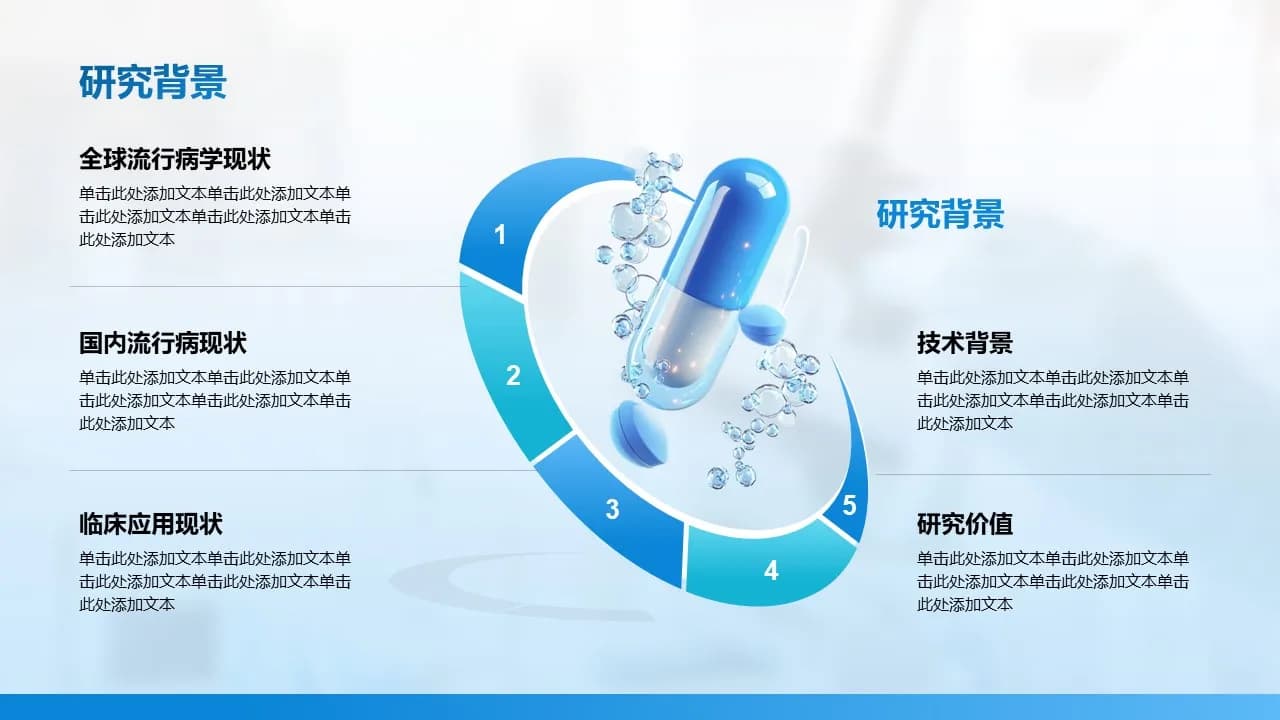 研究背景

全球流行病学现状

单击此处添加文本单击此处添加文本单击此处添加文本单击此处添加文本单击此处添加文本

国内流行病现状

单击此处添加文本单击此处添加文本单击此处添加文本单击此处添加文本单击此处添加文本

临床应用现状

单击此处添加文本单击此处添加文本单击此处添加文本单击此处添加文本单击此处添加文本

1

2

3

4

5

研究背景

技术背景

单击此处添加文本单击此处添加文本单击此处添加文本单击此处添加文本单击此处添加文本

研究价值

单击此处添加文本单击此处添加文本单击此处添加文本单击此处添加文本单击此处添加文本